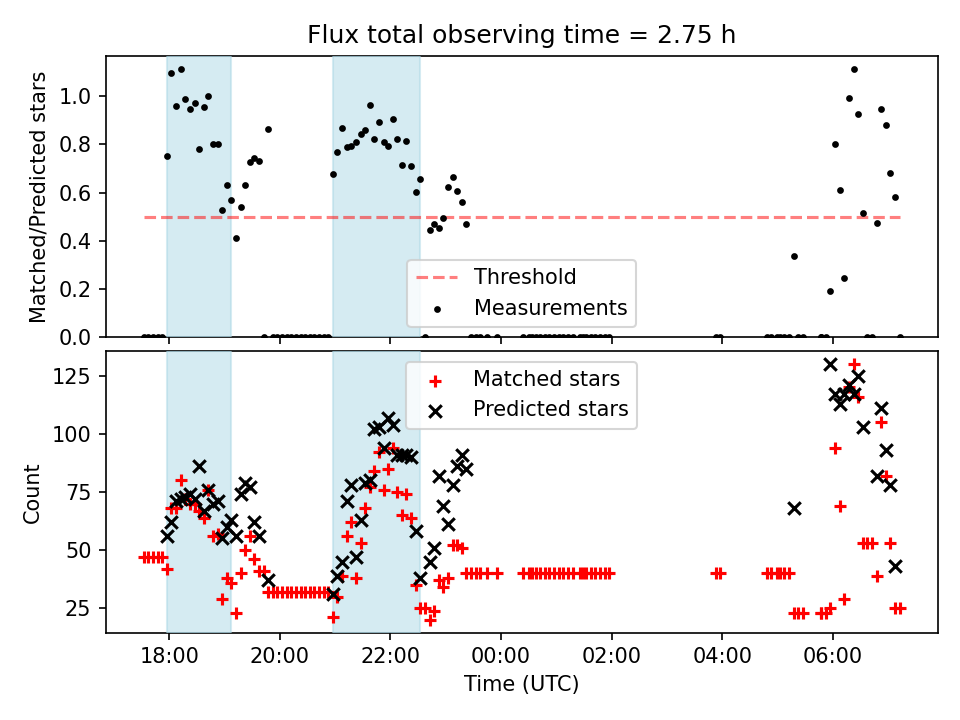 Flux total observing time = 2.75 h

Matched/Predicted stars

1.0
0.8
0.6
0.4
0.2
0.0

Threshold
Measurements

Count

125
100
75
50
25

Matched stars
Predicted stars

18:00
20:00
22:00
00:00
02:00
04:00
06:00

Time (UTC)